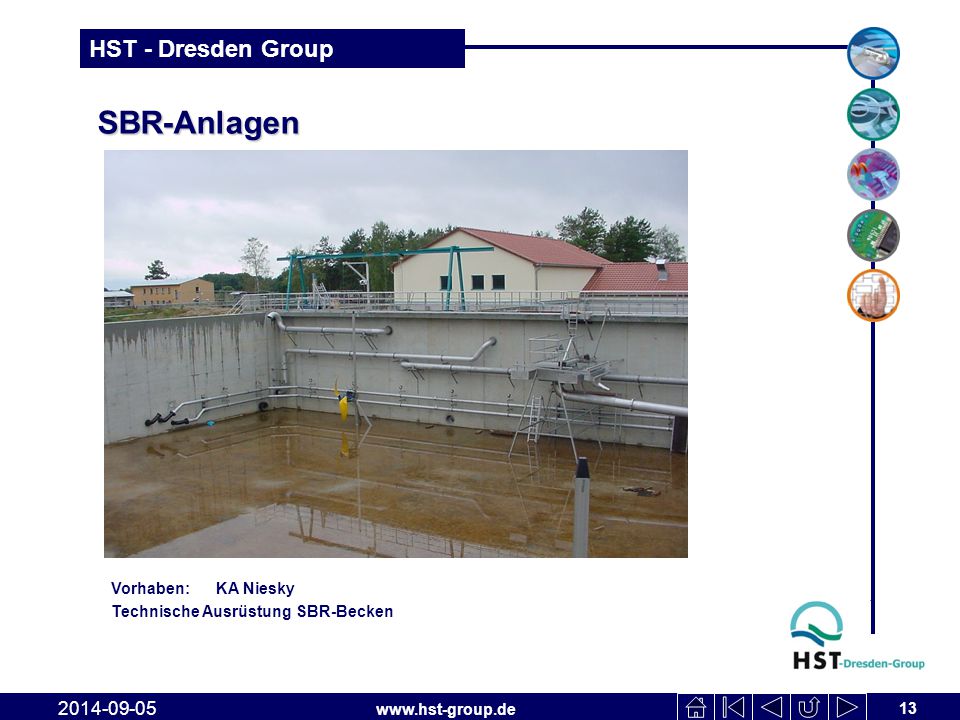 HST - Dresden Group

SBR-Anlagen

Vorhaben: KA Niesky
Technische Ausrüstung SBR-Becken

HST-Dresden-Group

2014-09-05
www.hst-group.de
13